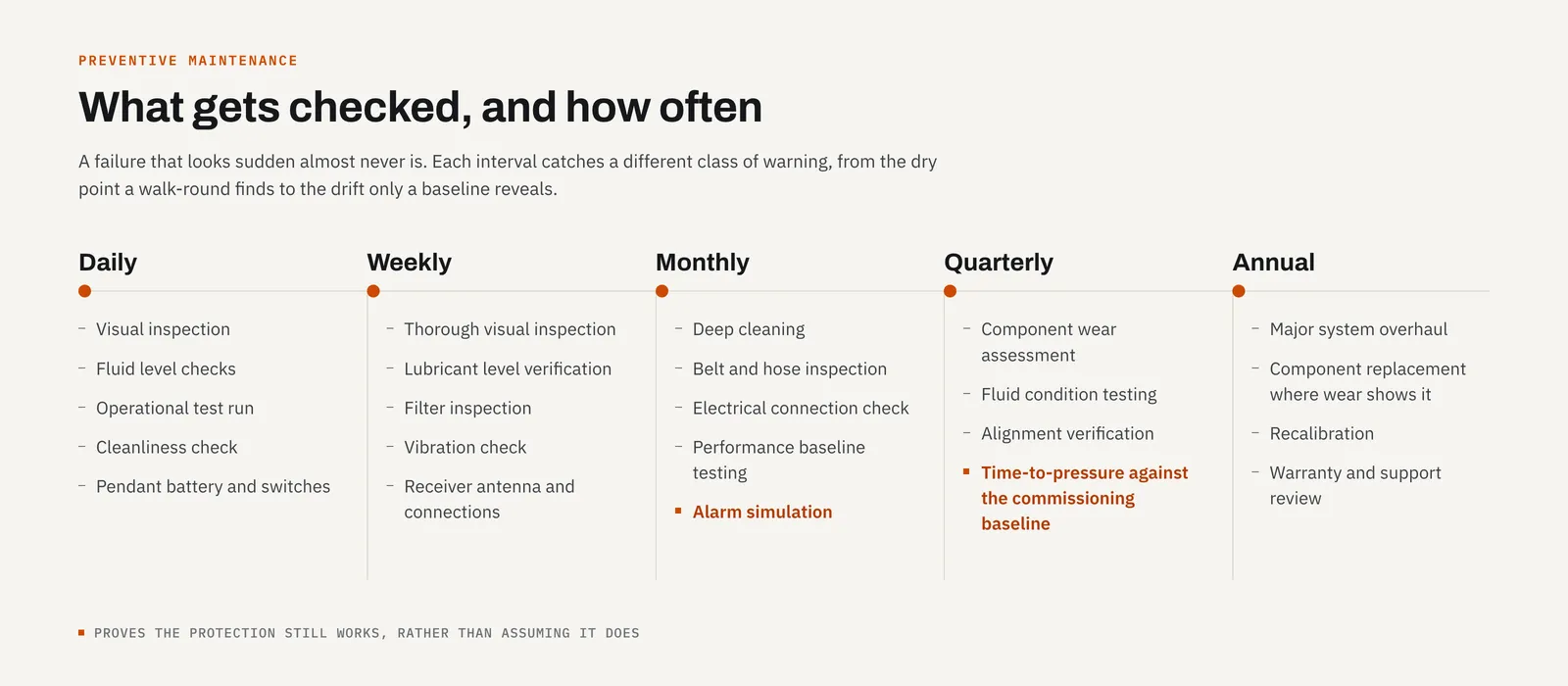 PREVENTIVE MAINTENANCE

What gets checked, and how often

A failure that looks sudden almost never is. Each interval catches a different class of warning, from the dry point a walk-round finds to the drift only a baseline reveals.

Daily

– Visual inspection
– Fluid level checks
– Operational test run
– Cleanliness check
– Pendant battery and switches

Weekly

– Thorough visual inspection
– Lubricant level verification
– Filter inspection
– Vibration check
– Receiver antenna and connections

Monthly

– Deep cleaning
– Belt and hose inspection
– Electrical connection check
– Performance baseline testing
▪ Alarm simulation

Quarterly

– Component wear assessment
– Fluid condition testing
– Alignment verification
▪ Time-to-pressure against the commissioning baseline

Annual

– Major system overhaul
– Component replacement where wear shows it
– Recalibration
– Warranty and support review

▪ PROVES THE PROTECTION STILL WORKS, RATHER THAN ASSUMING IT DOES